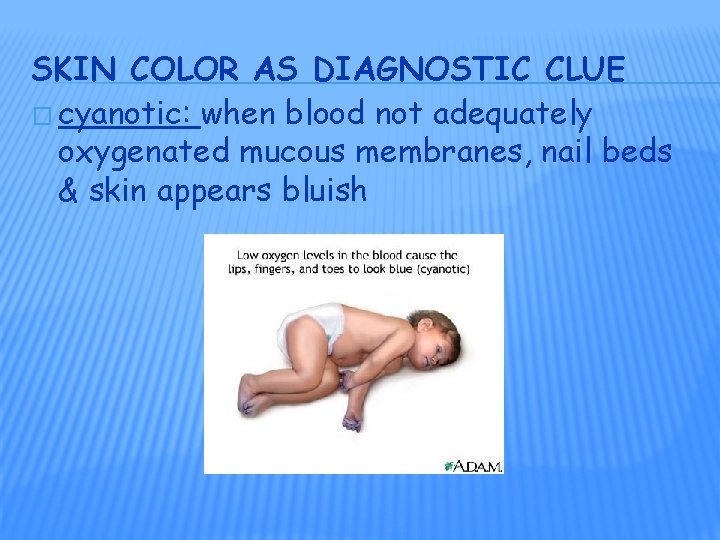 SKIN COLOR AS DIAGNOSTIC CLUE

□ cyanotic: when blood not adequately oxygenated mucous membranes, nail beds & skin appears bluish

Low oxygen levels in the blood cause the lips, fingers, and toes to look blue (cyanotic)

A.D.A.M.